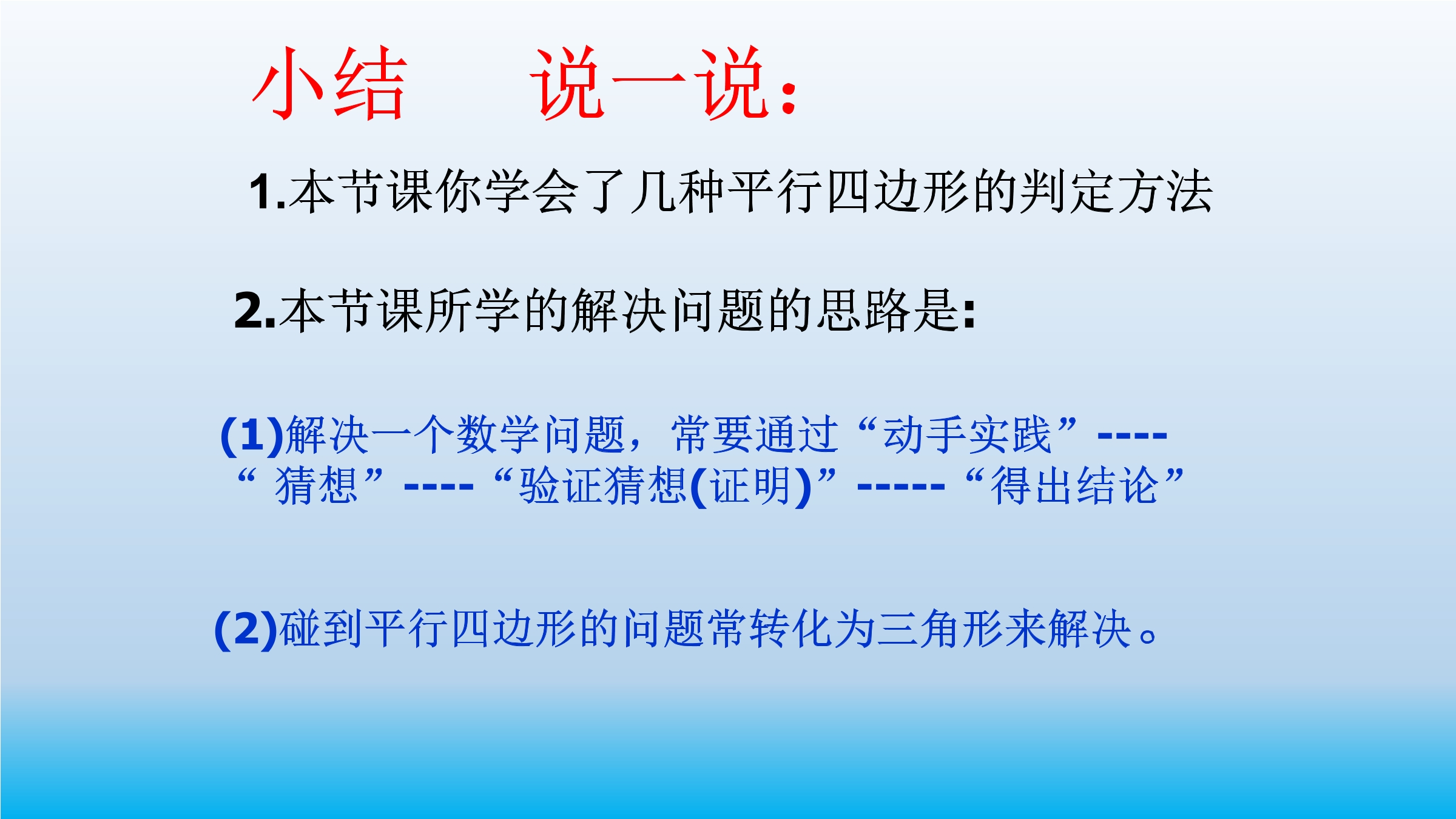 小结　　说一说：

1.本节课你学会了几种平行四边形的判定方法

2.本节课所学的解决问题的思路是:

(1)解决一个数学问题，常要通过“动手实践”----“ 猜想”----“验证猜想(证明)”-----“得出结论”

(2)碰到平行四边形的问题常转化为三角形来解决。